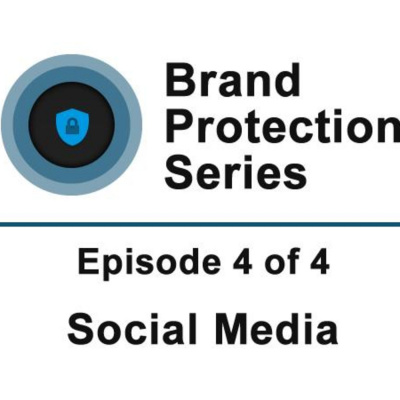 Brand Protection Series

Episode 4 of 4

Social Media